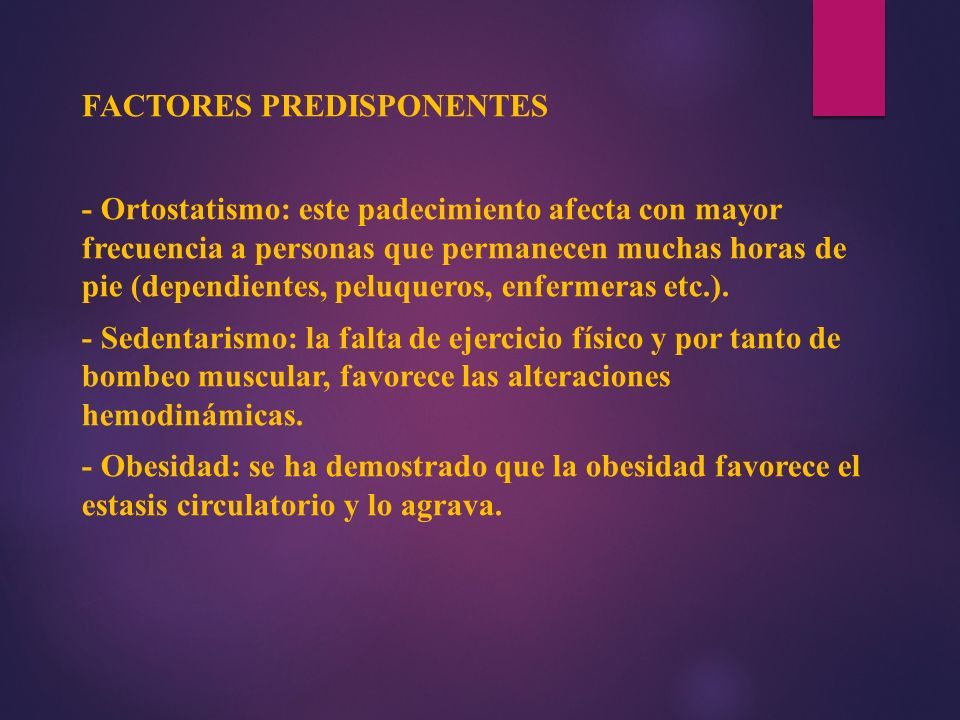 FACTORES PREDISPONENTES

- Ortostatismo: este padecimiento afecta con mayor frecuencia a personas que permanecen muchas horas de pie (dependientes, peluqueros, enfermeras etc.).

- Sedentarismo: la falta de ejercicio físico y por tanto de bombeo muscular, favorece las alteraciones hemodinámicas.

- Obesidad: se ha demostrado que la obesidad favorece el estasis circulatorio y lo agrava.